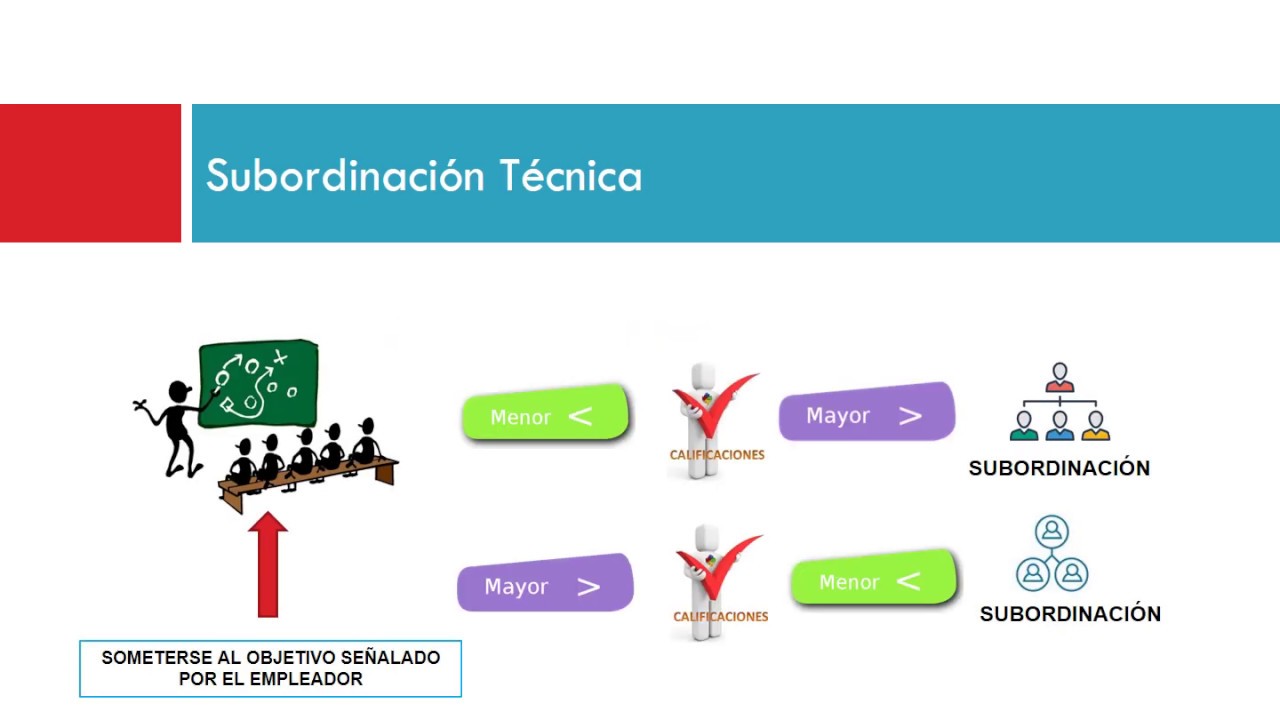 Subordinación Técnica

Menor <

CALIFICACIONES

Mayor >

SUBORDINACIÓN

Mayor >

CALIFICACIONES

Menor <

SUBORDINACIÓN

SOMETERSE AL OBJETIVO SEÑALADO POR EL EMPLEADOR